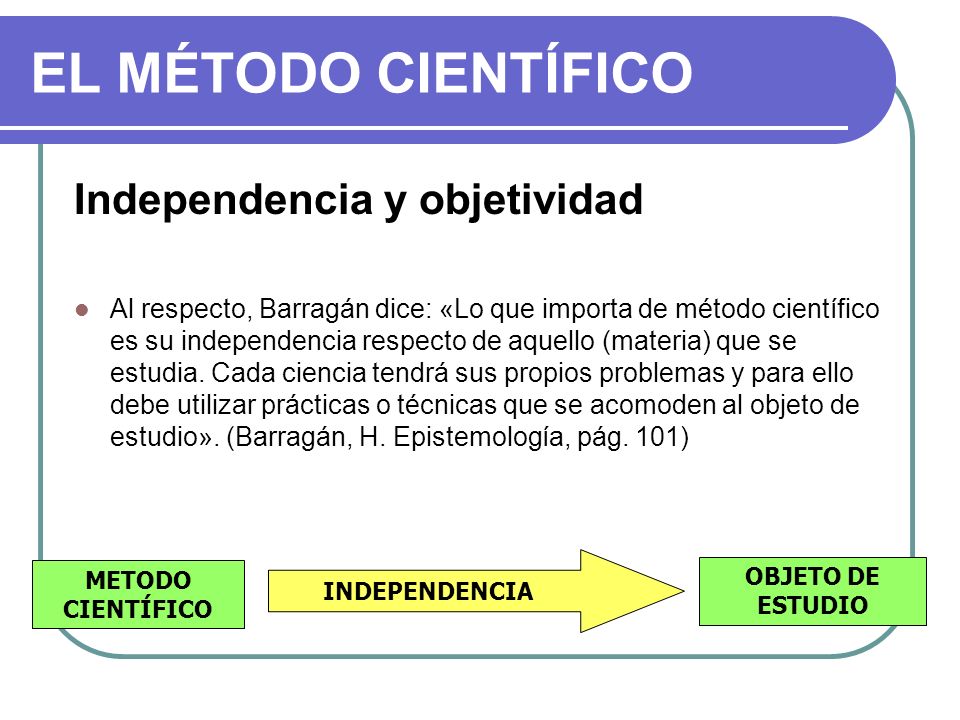 EL MÉTODO CIENTÍFICO

Independencia y objetividad

Al respecto, Barragán dice: «Lo que importa de método científico es su independencia respecto de aquello (materia) que se estudia. Cada ciencia tendrá sus propios problemas y para ello debe utilizar prácticas o técnicas que se acomoden al objeto de estudio». (Barragán, H. Epistemología, pág. 101)

METODO CIENTÍFICO

INDEPENDENCIA

OBJETO DE ESTUDIO